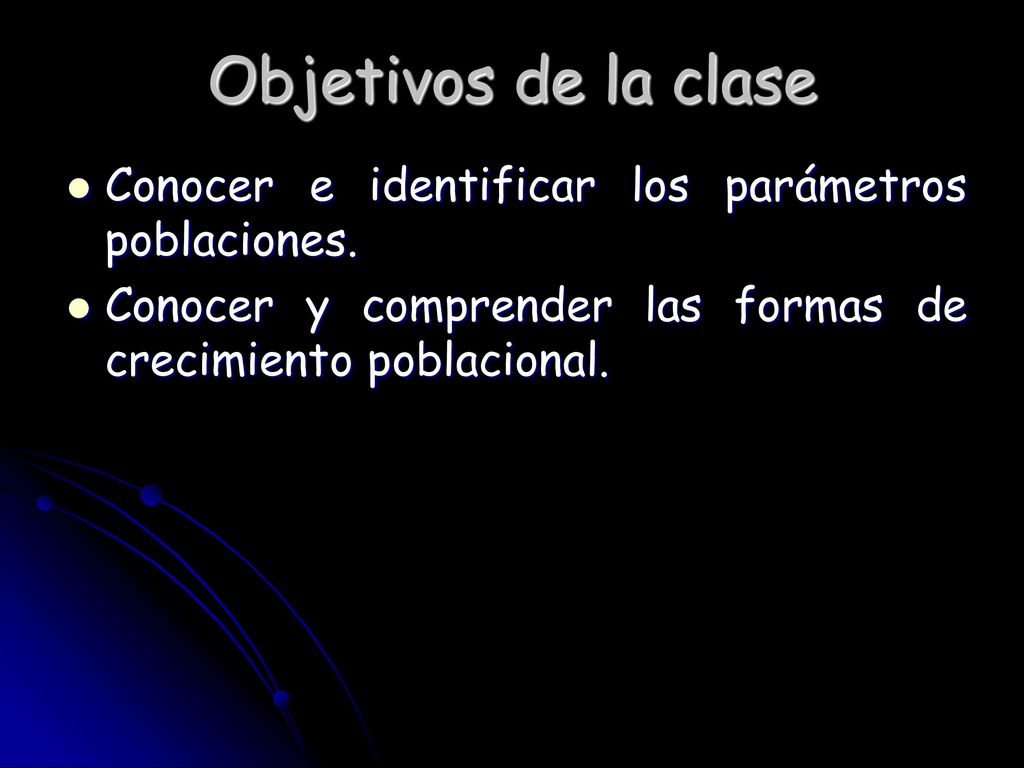 Objetivos de la clase

- Conocer e identificar los parámetros poblaciones.
- Conocer y comprender las formas de crecimiento poblacional.